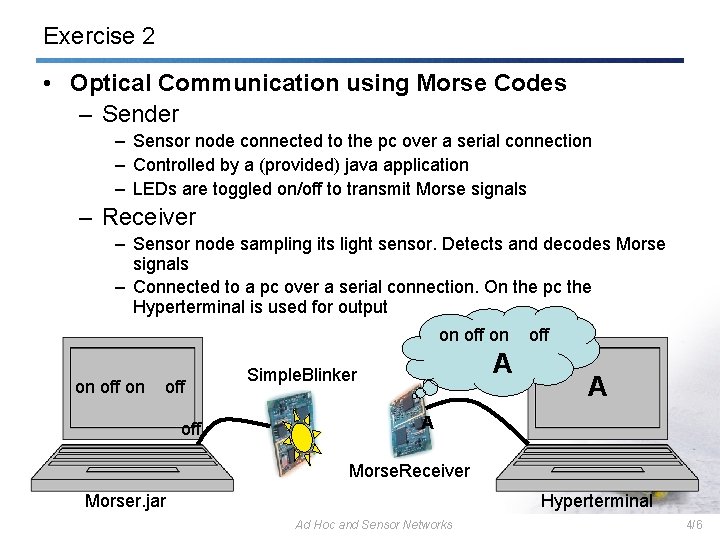 Exercise 2

• Optical Communication using Morse Codes
– Sender
– Sensor node connected to the pc over a serial connection
– Controlled by a (provided) java application
– LEDs are toggled on/off to transmit Morse signals
– Receiver
– Sensor node sampling its light sensor. Detects and decodes Morse signals
– Connected to a pc over a serial connection. On the pc the Hyperterminal is used for output

on off on off

off

Morser.jar

SimpleBlinker

on off on off
A

A

MorseReceiver

A

Hyperterminal

Ad Hoc and Sensor Networks

4/6